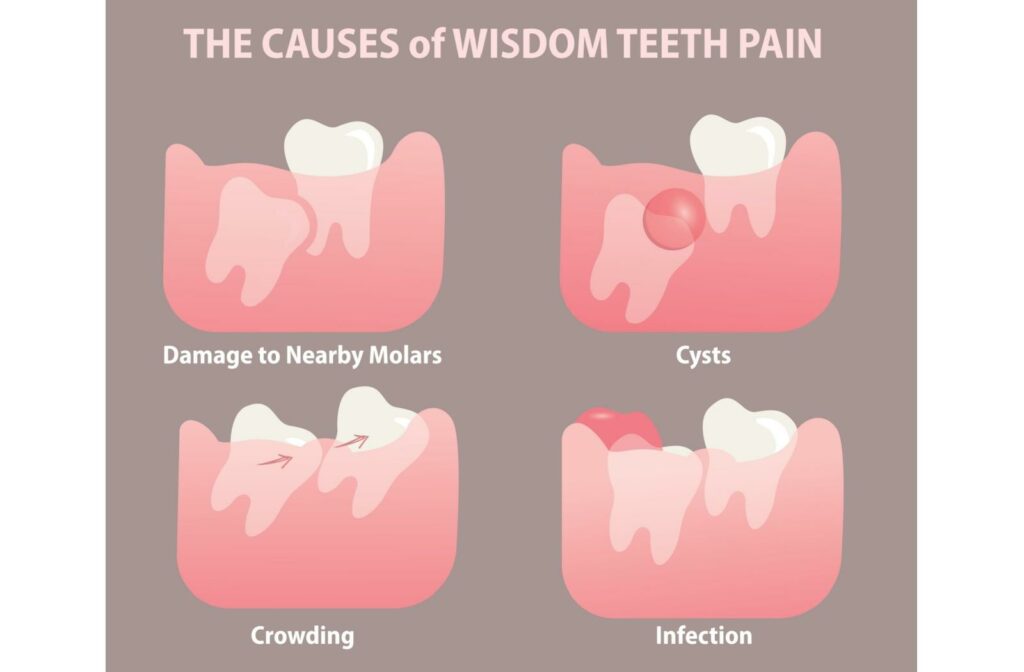 THE CAUSES of WISDOM TEETH PAIN

Damage to Nearby Molars

Cysts

Crowding

Infection